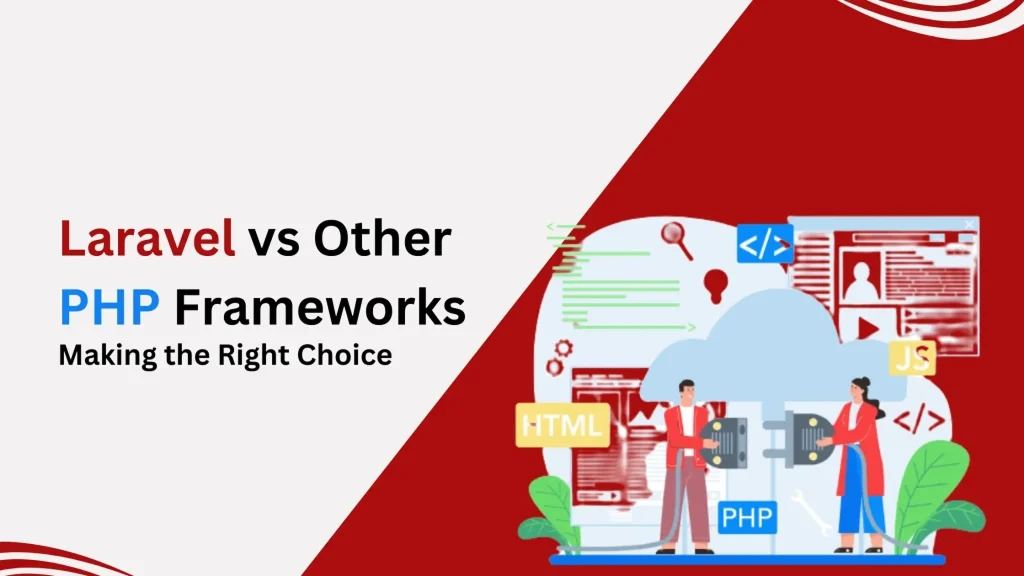 Laravel vs Other PHP Frameworks
Making the Right Choice

</>
JS
HTML
</>
PHP